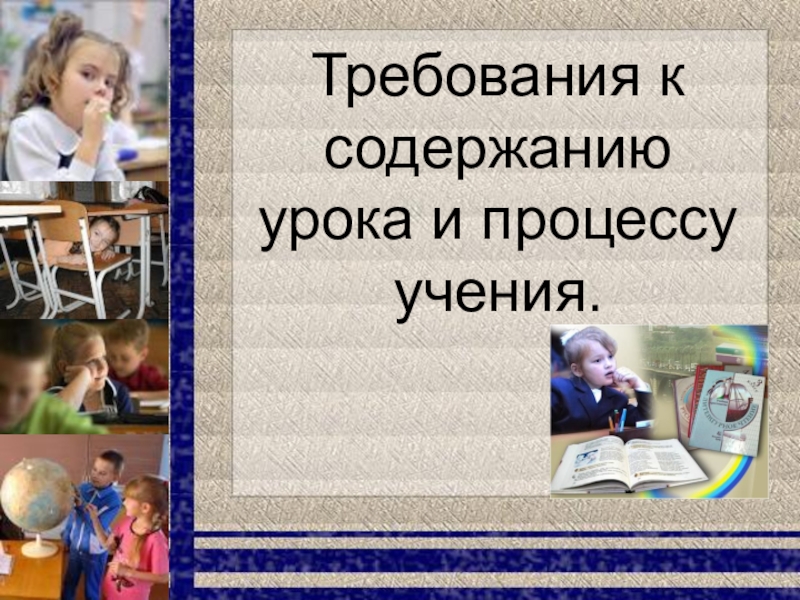 Требования к содержанию урока и процессу учения.